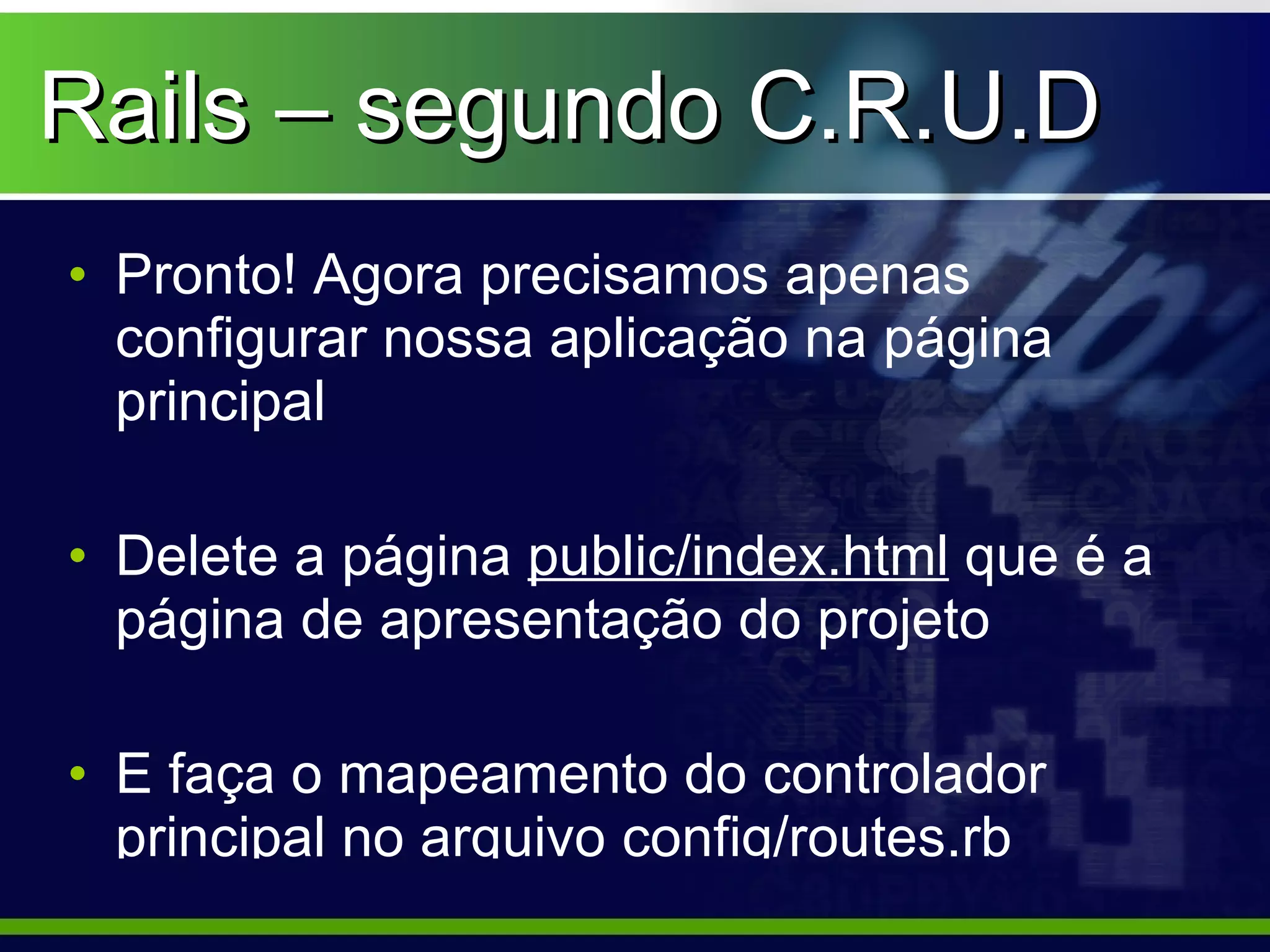 Rails – segundo C.R.U.D

• Pronto! Agora precisamos apenas configurar nossa aplicação na página principal

• Delete a página public/index.html que é a página de apresentação do projeto

• E faça o mapeamento do controlador principal no arquivo config/routes.rb